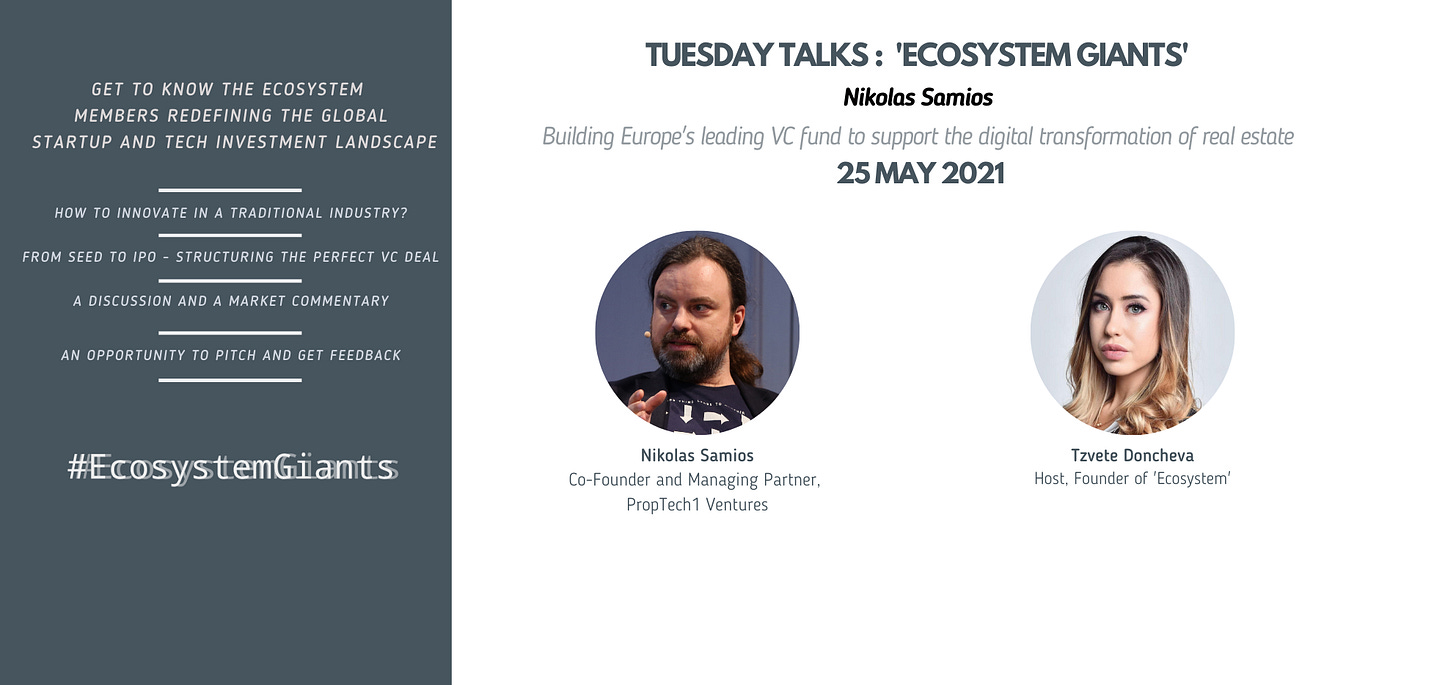 GET TO KNOW THE ECOSYSTEM MEMBERS REDEFINING THE GLOBAL STARTUP AND TECH INVESTMENT LANDSCAPE

HOW TO INNOVATE IN A TRADITIONAL INDUSTRY?

FROM SEED TO IPO - STRUCTURING THE PERFECT VC DEAL

A DISCUSSION AND A MARKET COMMENTARY

AN OPPORTUNITY TO PITCH AND GET FEEDBACK

#EcosystemGiants

TUESDAY TALKS : 'ECOSYSTEM GIANTS'

Nikolas Samios

Building Europe's leading VC fund to support the digital transformation of real estate

25 MAY 2021

Nikolas Samios
Co-Founder and Managing Partner, PropTech1 Ventures

Tzvete Doncheva
Host, Founder of 'Ecosystem'